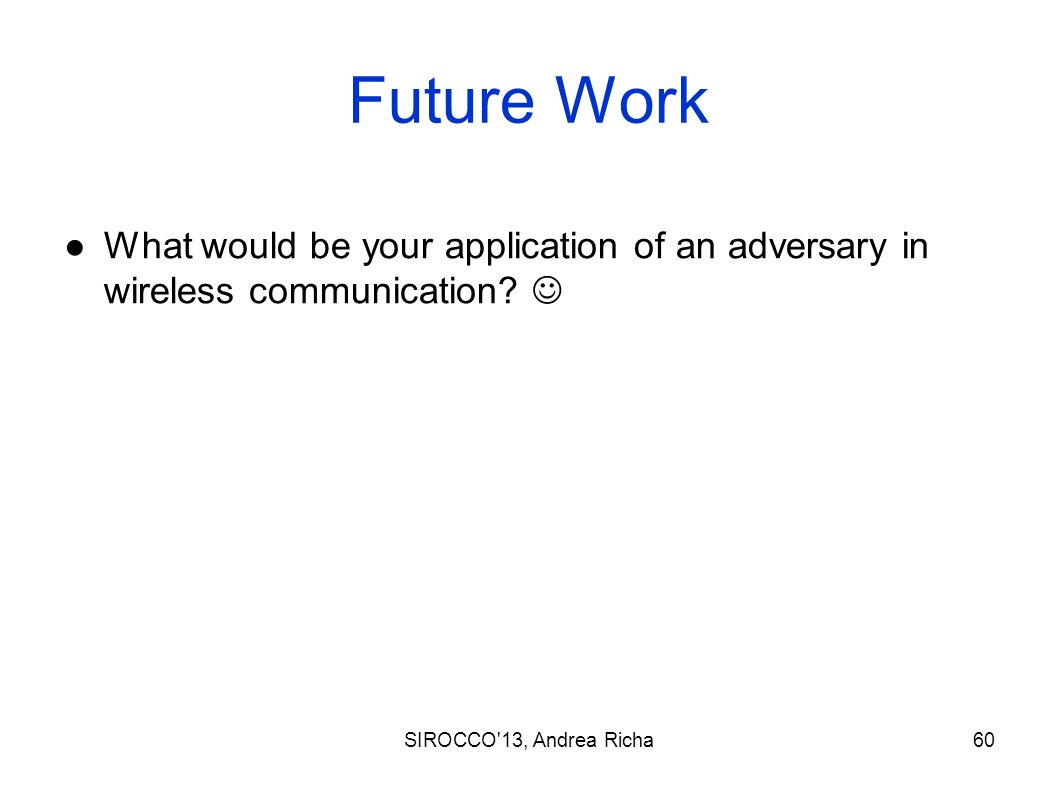 Future Work

● What would be your application of an adversary in wireless communication? ☺

SIROCCO'13, Andrea Richa

60